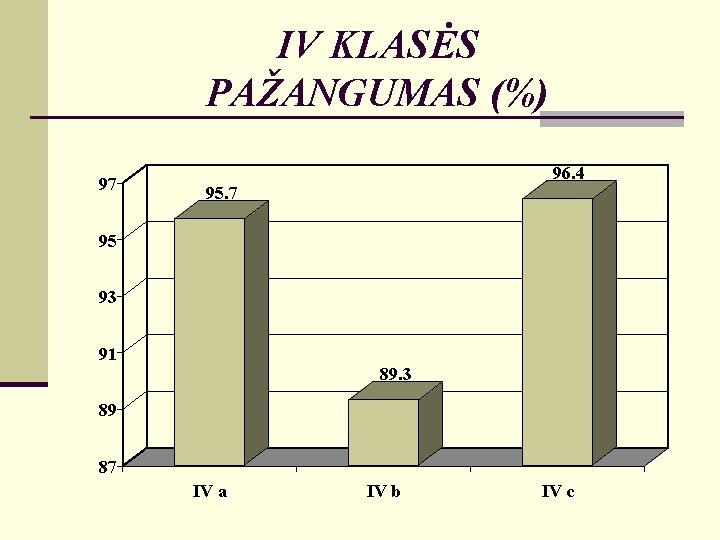 IV KLASĖS PAŽANGUMAS (%)

97
95
93
91
89
87

95.7
89.3
96.4

IV a
IV b
IV c